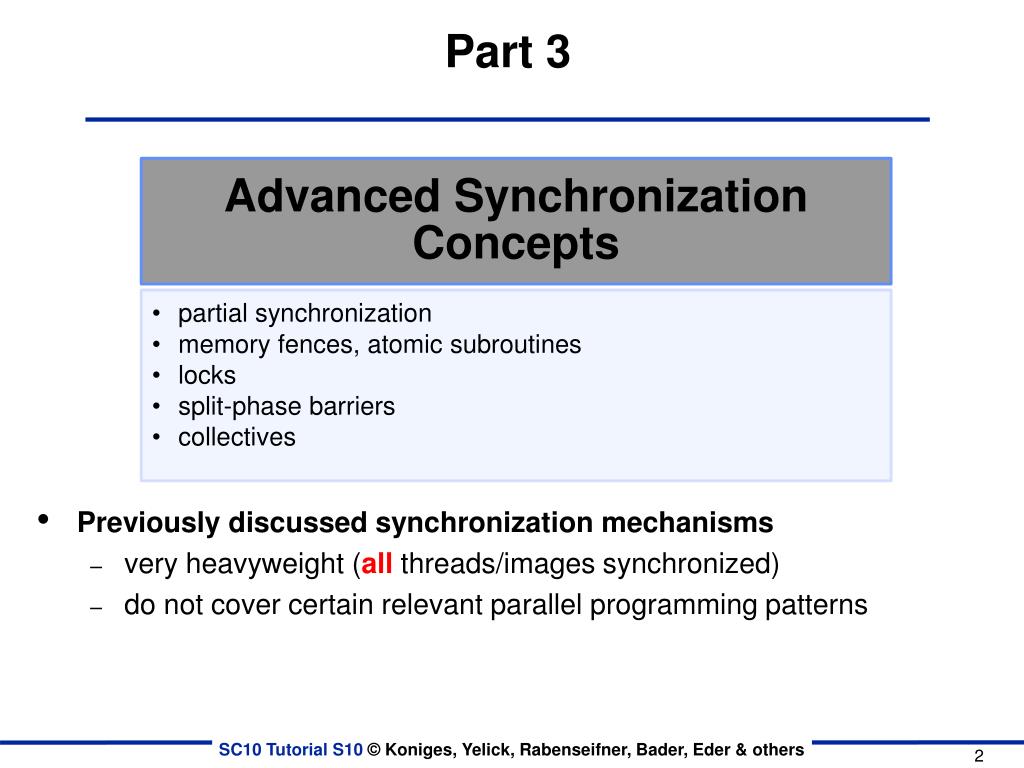 Part 3

Advanced Synchronization Concepts

• partial synchronization
• memory fences, atomic subroutines
• locks
• split-phase barriers
• collectives

• Previously discussed synchronization mechanisms
– very heavyweight (all threads/images synchronized)
– do not cover certain relevant parallel programming patterns

SC10 Tutorial S10 © Koniges, Yelick, Rabenseifner, Bader, Eder & others

2